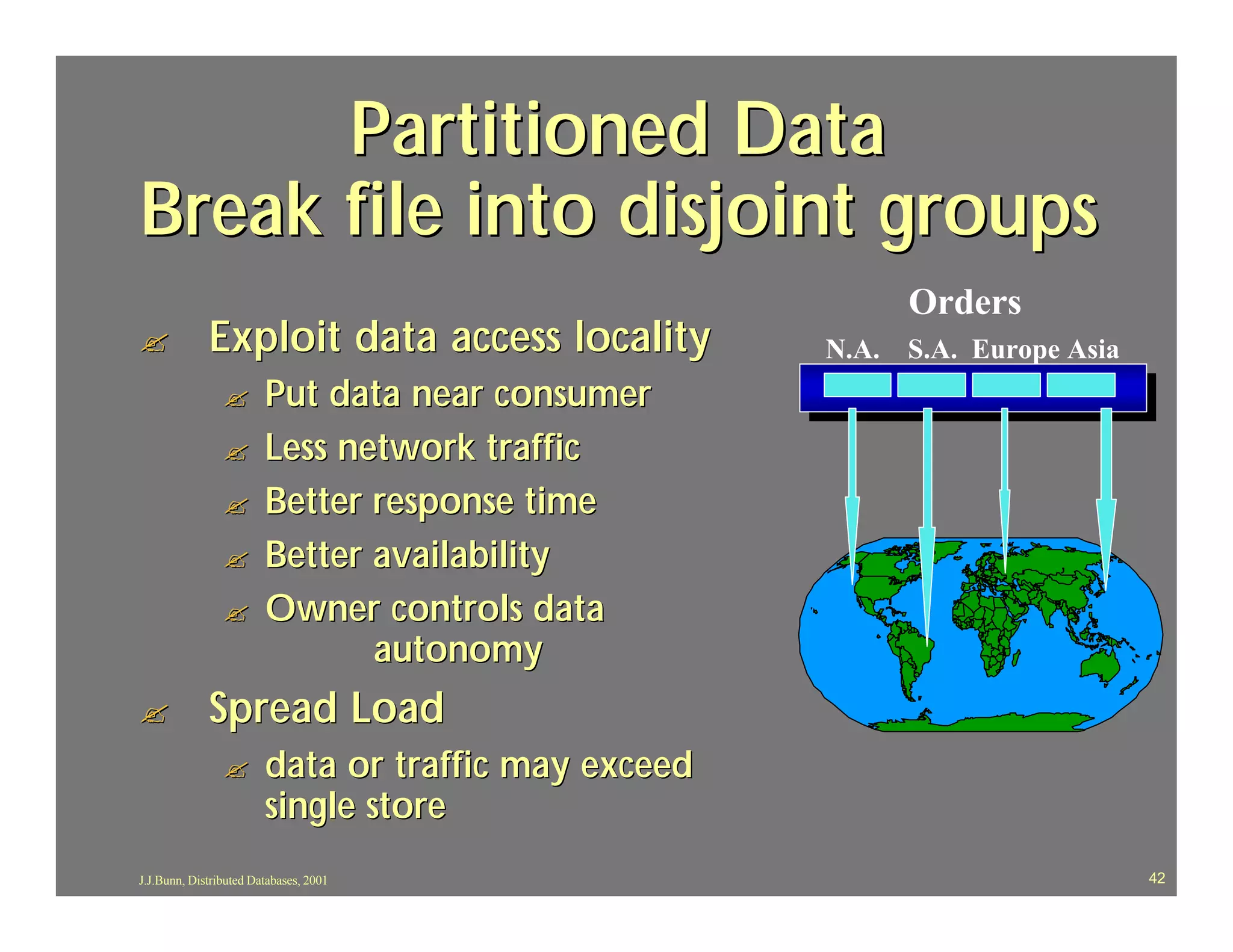 Partitioned Data
Break file into disjoint groups

✍ Exploit data access locality

✍ Put data near consumer

✍ Less network traffic

✍ Better response time

✍ Better availability

✍ Owner controls data autonomy

✍ Spread Load

✍ data or traffic may exceed single store

Orders

N.A. S.A. Europe Asia

J.J.Bunn, Distributed Databases, 2001

42